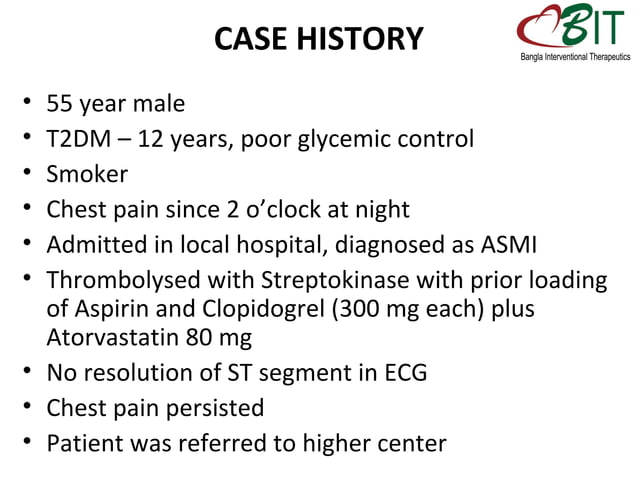 CASE HISTORY

BIT
Bangla Interventional Therapeutics

• 55 year male
• T2DM – 12 years, poor glycemic control
• Smoker
• Chest pain since 2 o'clock at night
• Admitted in local hospital, diagnosed as ASMI
• Thrombolysed with Streptokinase with prior loading of Aspirin and Clopidogrel (300 mg each) plus Atorvastatin 80 mg
• No resolution of ST segment in ECG
• Chest pain persisted
• Patient was referred to higher center